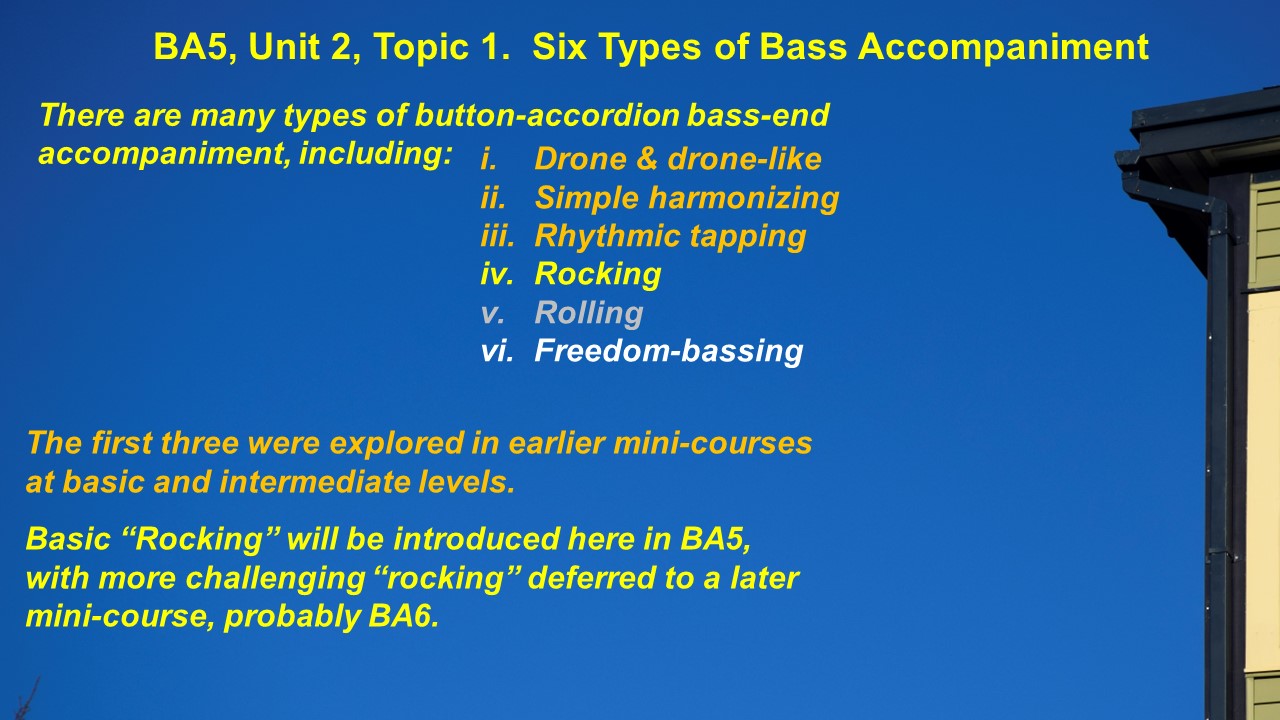 BA5, Unit 2, Topic 1. Six Types of Bass Accompaniment

There are many types of button-accordion bass-end accompaniment, including:

i. Drone & drone-like
ii. Simple harmonizing
iii. Rhythmic tapping
iv. Rocking
v. Rolling
vi. Freedom-bassing

The first three were explored in earlier mini-courses at basic and intermediate levels.

Basic “Rocking” will be introduced here in BA5, with more challenging “rocking” deferred to a later mini-course, probably BA6.